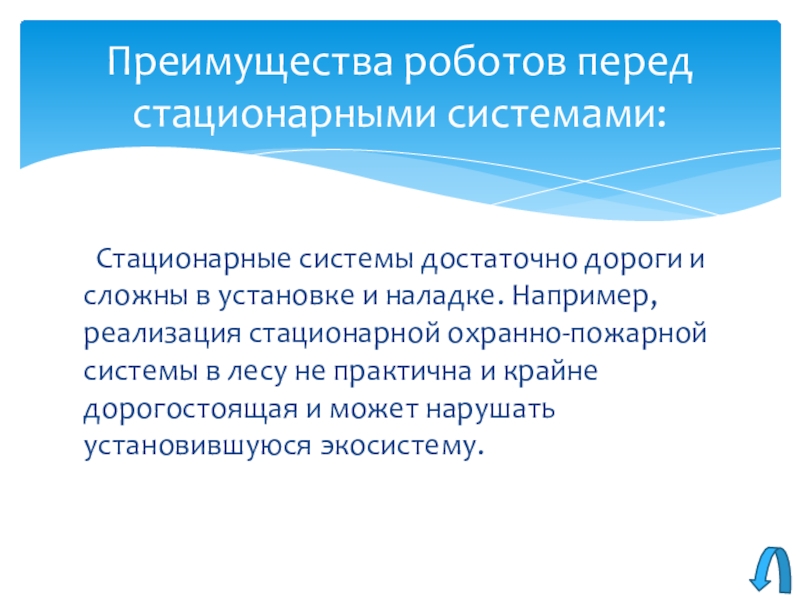 Преимущества роботов перед стационарными системами:

Стационарные системы достаточно дороги и сложны в установке и наладке. Например, реализация стационарной охранно-пожарной системы в лесу не практична и крайне дорогостоящая и может нарушать установившуюся экосистему.